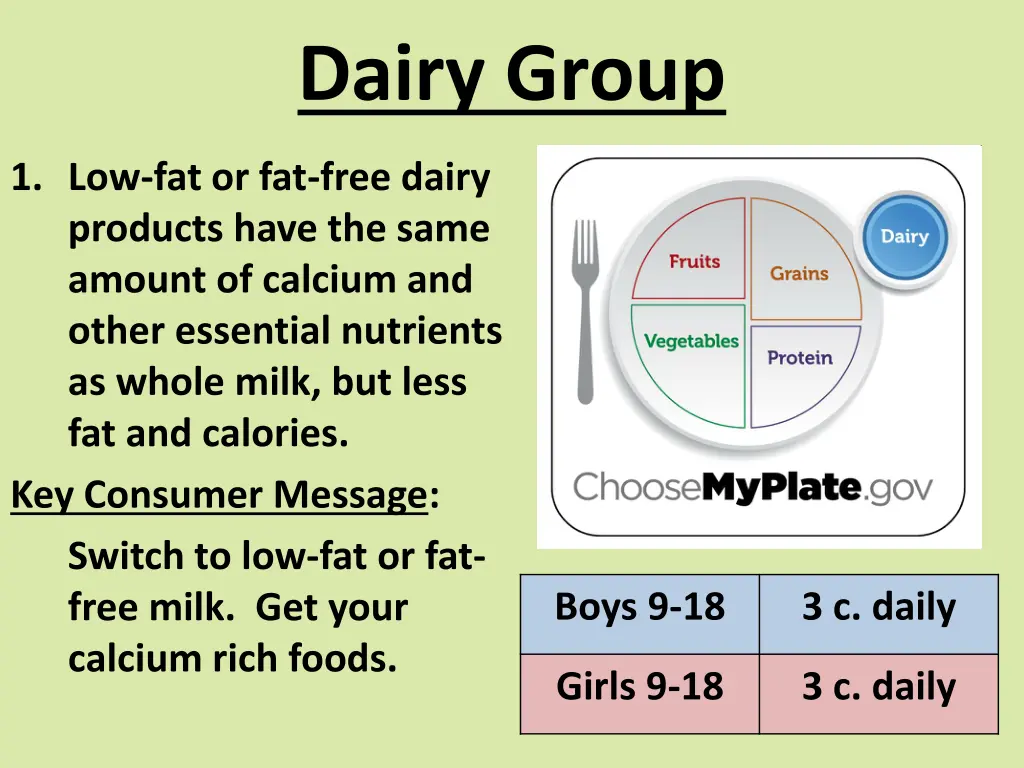 Dairy Group

1. Low-fat or fat-free dairy products have the same amount of calcium and other essential nutrients as whole milk, but less fat and calories.

Key Consumer Message:

Switch to low-fat or fat-free milk. Get your calcium rich foods.

Fruits
Grains
Vegetables
Protein
Dairy
ChooseMyPlate.gov

| Boys 9-18 | 3 c. daily |
|---|---|
| Girls 9-18 | 3 c. daily |